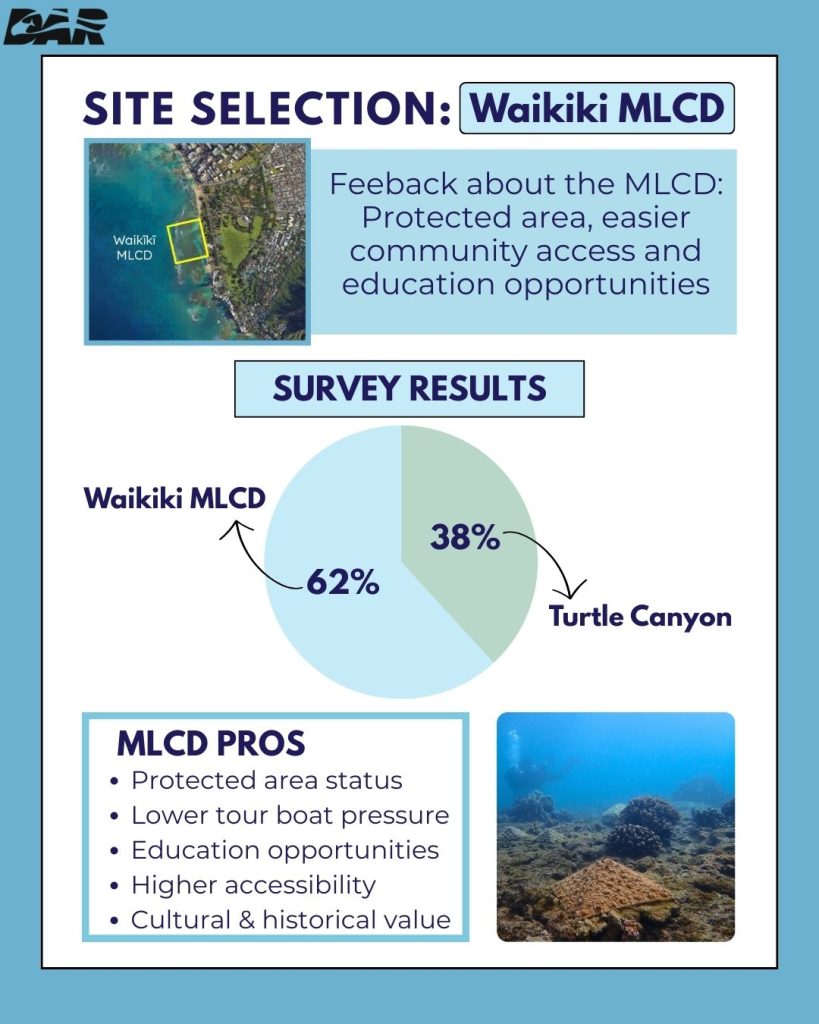 DAR

SITE SELECTION: Waikiki MLCD

Waikīkī MLCD

Feeback about the MLCD: Protected area, easier community access and education opportunities

SURVEY RESULTS

Waikiki MLCD

62%

38%

Turtle Canyon

MLCD PROS
• Protected area status
• Lower tour boat pressure
• Education opportunities
• Higher accessibility
• Cultural & historical value